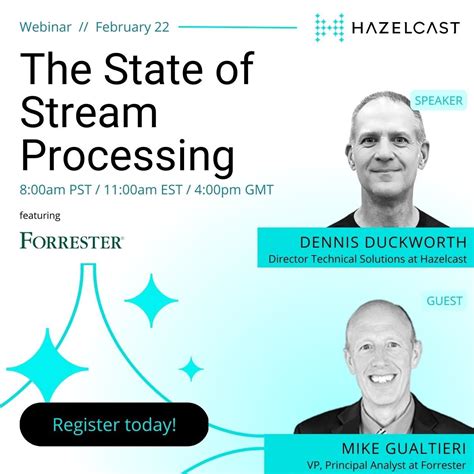 Webinar // February 22

HAZELCAST

The State of Stream Processing

8:00am PST / 11:00am EST / 4:00pm GMT

featuring

FORRESTER®

SPEAKER

DENNIS DUCKWORTH
Director Technical Solutions at Hazelcast

GUEST

MIKE GUALTIERI
VP, Principal Analyst at Forrester

Register today!